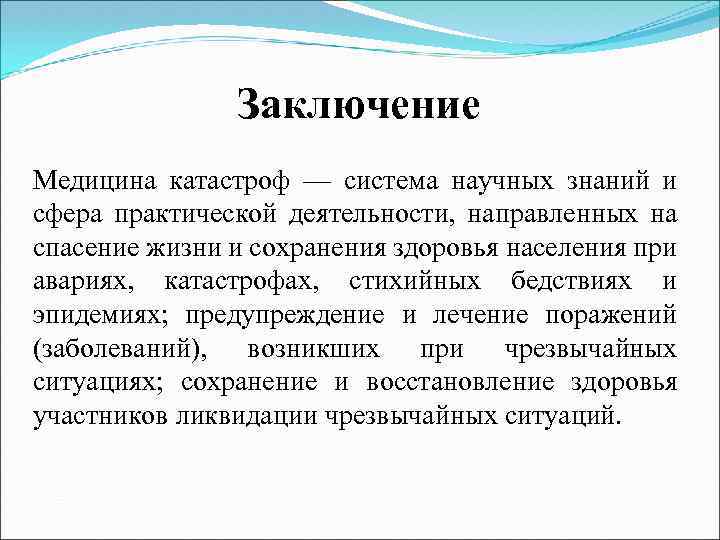 Заключение

Медицина катастроф — система научных знаний и сфера практической деятельности, направленных на спасение жизни и сохранения здоровья населения при авариях, катастрофах, стихийных бедствиях и эпидемиях; предупреждение и лечение поражений (заболеваний), возникших при чрезвычайных ситуациях; сохранение и восстановление здоровья участников ликвидации чрезвычайных ситуаций.